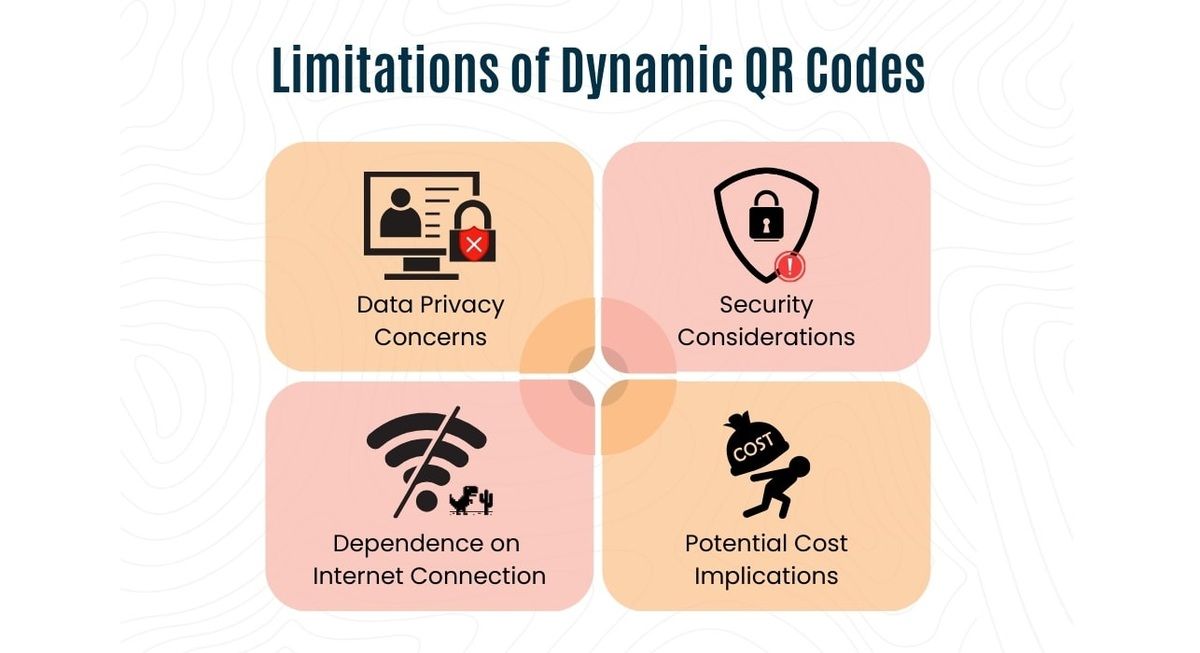 Limitations of Dynamic QR Codes

Data Privacy Concerns

Security Considerations

Dependence on Internet Connection

COST

Potential Cost Implications